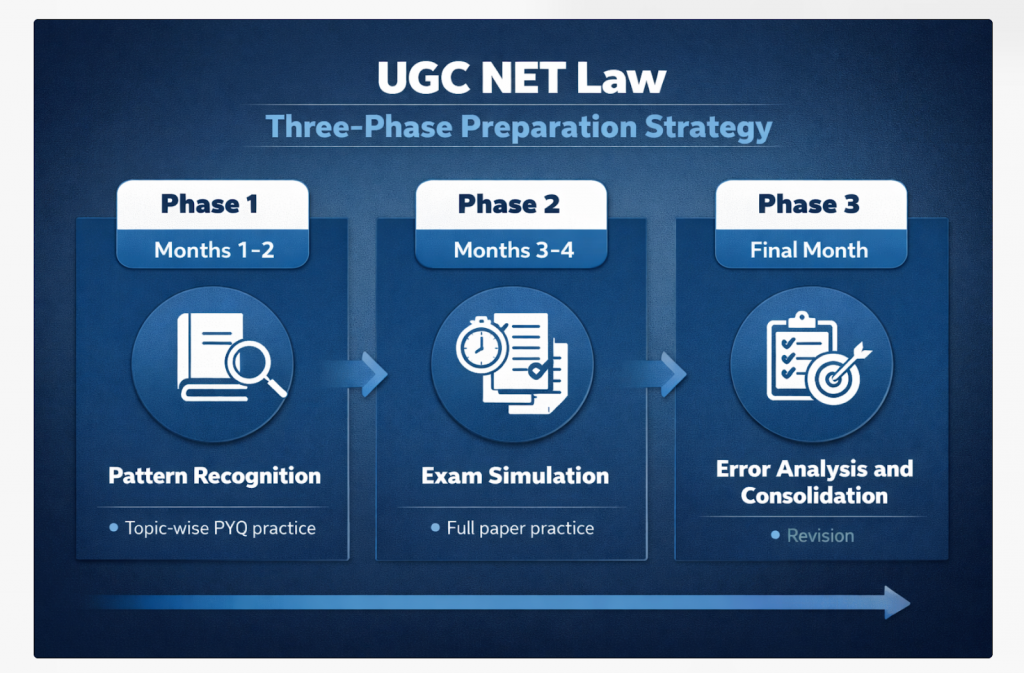 UGC NET Law

Three-Phase Preparation Strategy

Phase 1

Months 1-2

Pattern Recognition

• Topic-wise PYQ practice

Phase 2

Months 3-4

Exam Simulation

• Full paper practice

Phase 3

Final Month

Error Analysis and Consolidation

• Revision